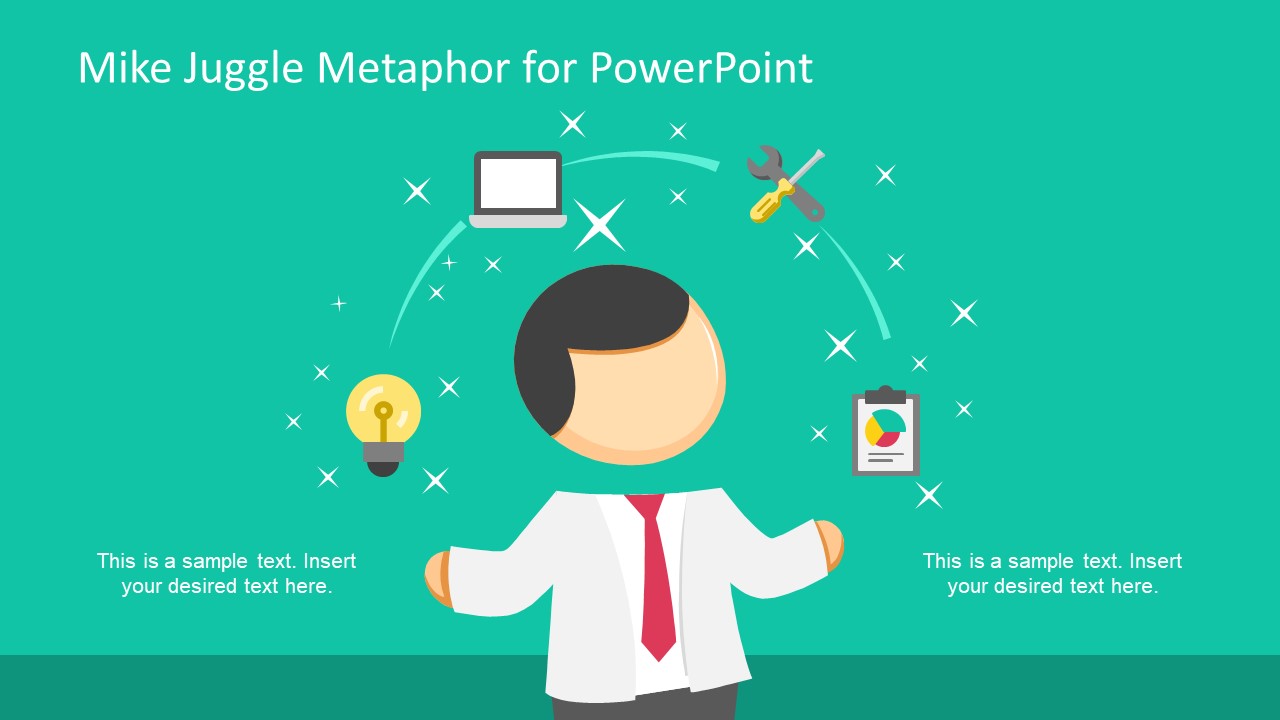 Mike Juggle Metaphor for PowerPoint

This is a sample text. Insert your desired text here.

This is a sample text. Insert your desired text here.